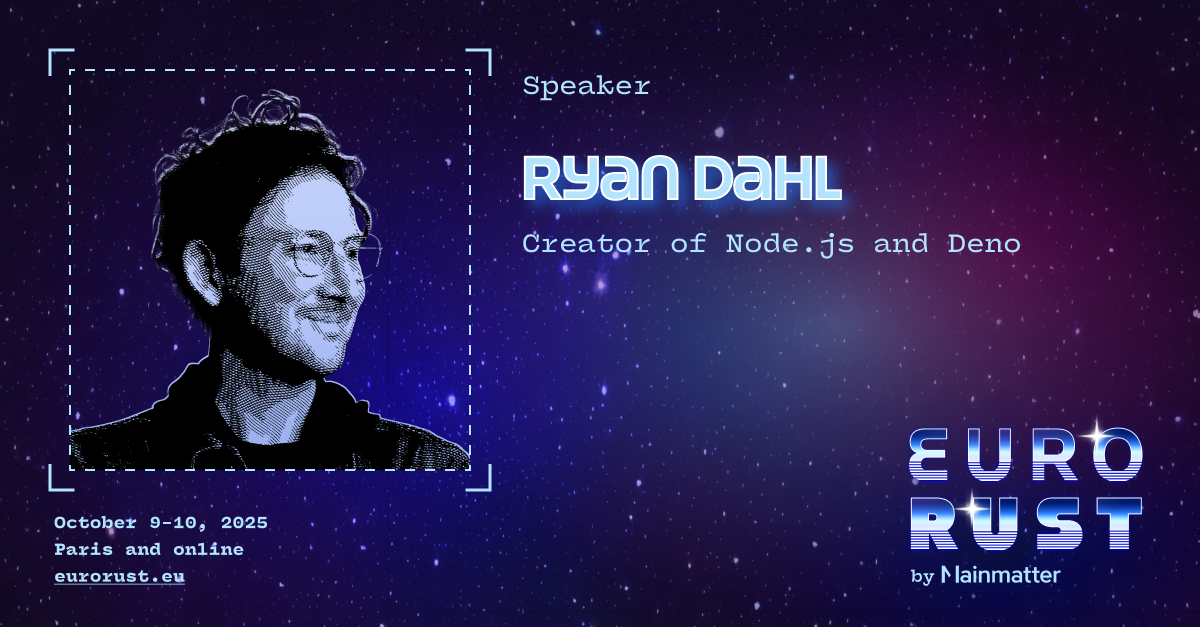 Speaker

RYAN DAHL

Creator of Node.js and Deno

October 9-10, 2025
Paris and online
eurorust.eu

EURO RUST

by Mainmatter